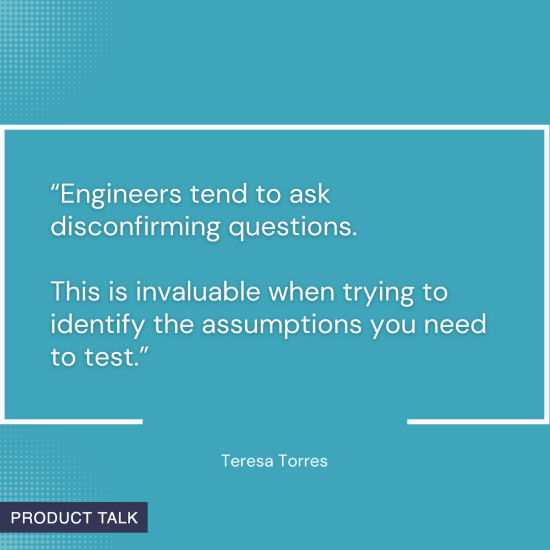 “Engineers tend to ask disconfirming questions.

This is invaluable when trying to identify the assumptions you need to test.”

Teresa Torres

PRODUCT TALK